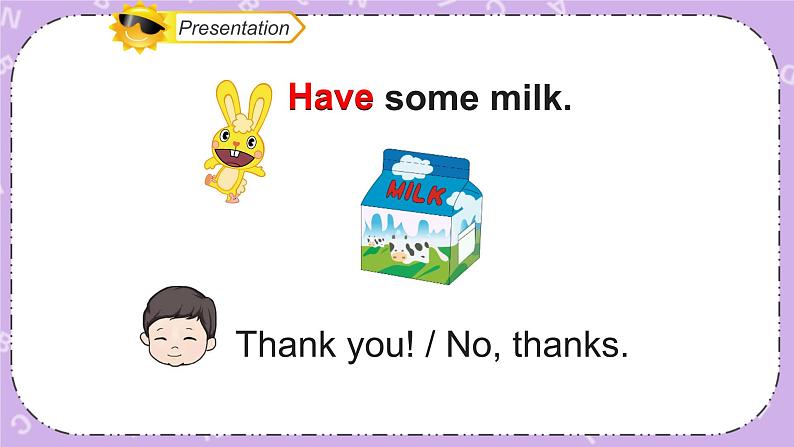 Presentation

Have some milk.

MILK

Thank you! / No, thanks.